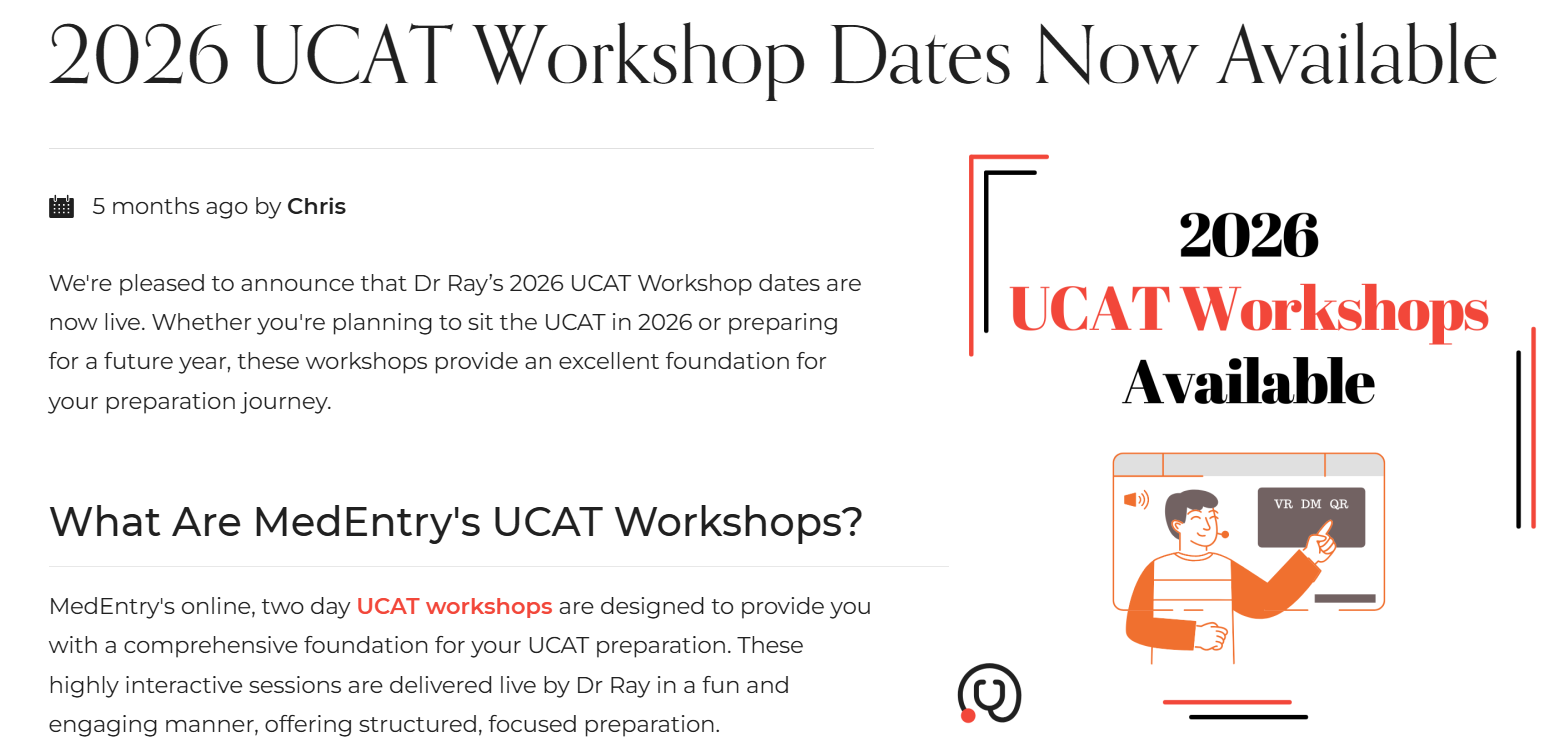 2026 UCAT Workshop Dates Now Available

5 months ago by Chris

We're pleased to announce that Dr Ray's 2026 UCAT Workshop dates are now live. Whether you're planning to sit the UCAT in 2026 or preparing for a future year, these workshops provide an excellent foundation for your preparation journey.

What Are MedEntry's UCAT Workshops?

MedEntry's online, two day UCAT workshops are designed to provide you with a comprehensive foundation for your UCAT preparation. These highly interactive sessions are delivered live by Dr Ray in a fun and engaging manner, offering structured, focused preparation.

2026
UCAT Workshops
Available

VR DM QR